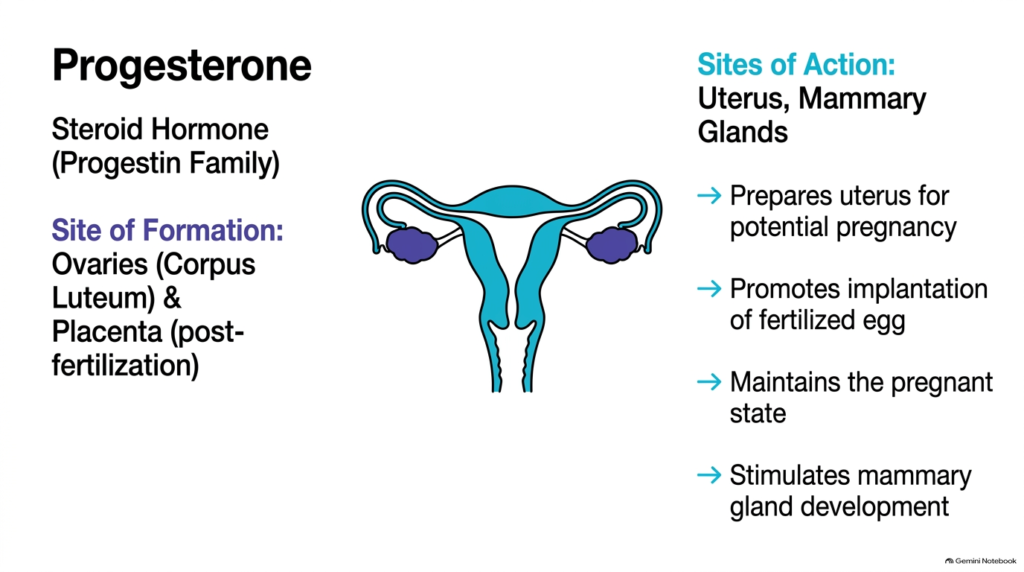 Progesterone

Steroid Hormone (Progestin Family)

Site of Formation:
Ovaries (Corpus Luteum) & Placenta (post-fertilization)

Sites of Action:
Uterus, Mammary Glands

→ Prepares uterus for potential pregnancy

→ Promotes implantation of fertilized egg

→ Maintains the pregnant state

→ Stimulates mammary gland development

Gemini Notebook